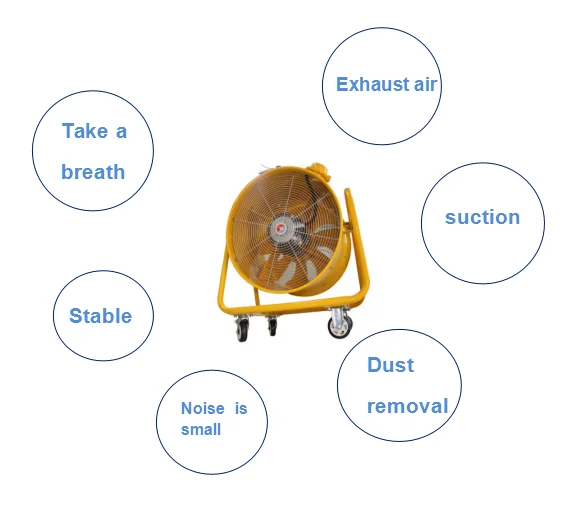 Exhaust air

Take a breath

suction

Stable

Dust removal

Noise is small